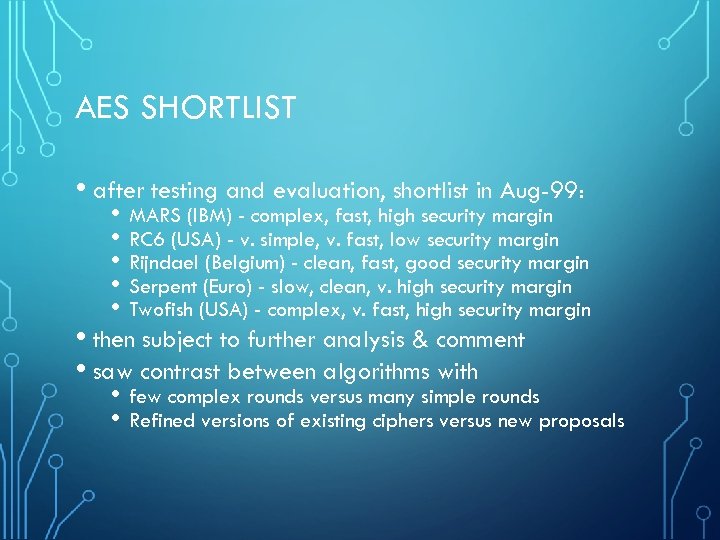 AES SHORTLIST

• after testing and evaluation, shortlist in Aug-99:
  • MARS (IBM) - complex, fast, high security margin
  • RC6 (USA) - v. simple, v. fast, low security margin
  • Rijndael (Belgium) - clean, fast, good security margin
  • Serpent (Euro) - slow, clean, v. high security margin
  • Twofish (USA) - complex, v. fast, high security margin
• then subject to further analysis & comment
• saw contrast between algorithms with
  • few complex rounds versus many simple rounds
  • Refined versions of existing ciphers versus new proposals